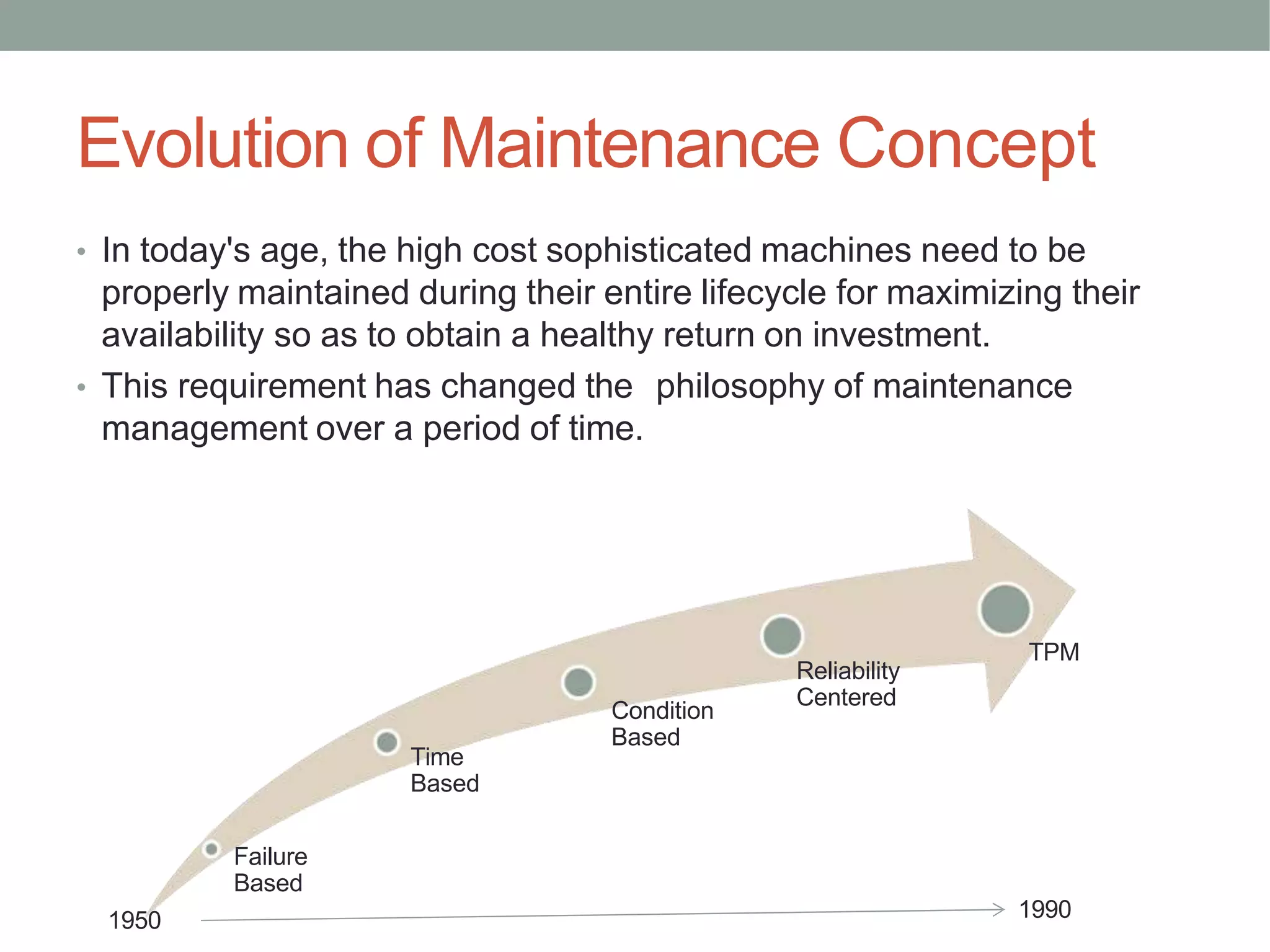 Evolution of Maintenance Concept

• In today's age, the high cost sophisticated machines need to be properly maintained during their entire lifecycle for maximizing their availability so as to obtain a healthy return on investment.

• This requirement has changed the philosophy of maintenance management over a period of time.

Failure Based

Time Based

Condition Based

Reliability Centered

TPM

1950

1990